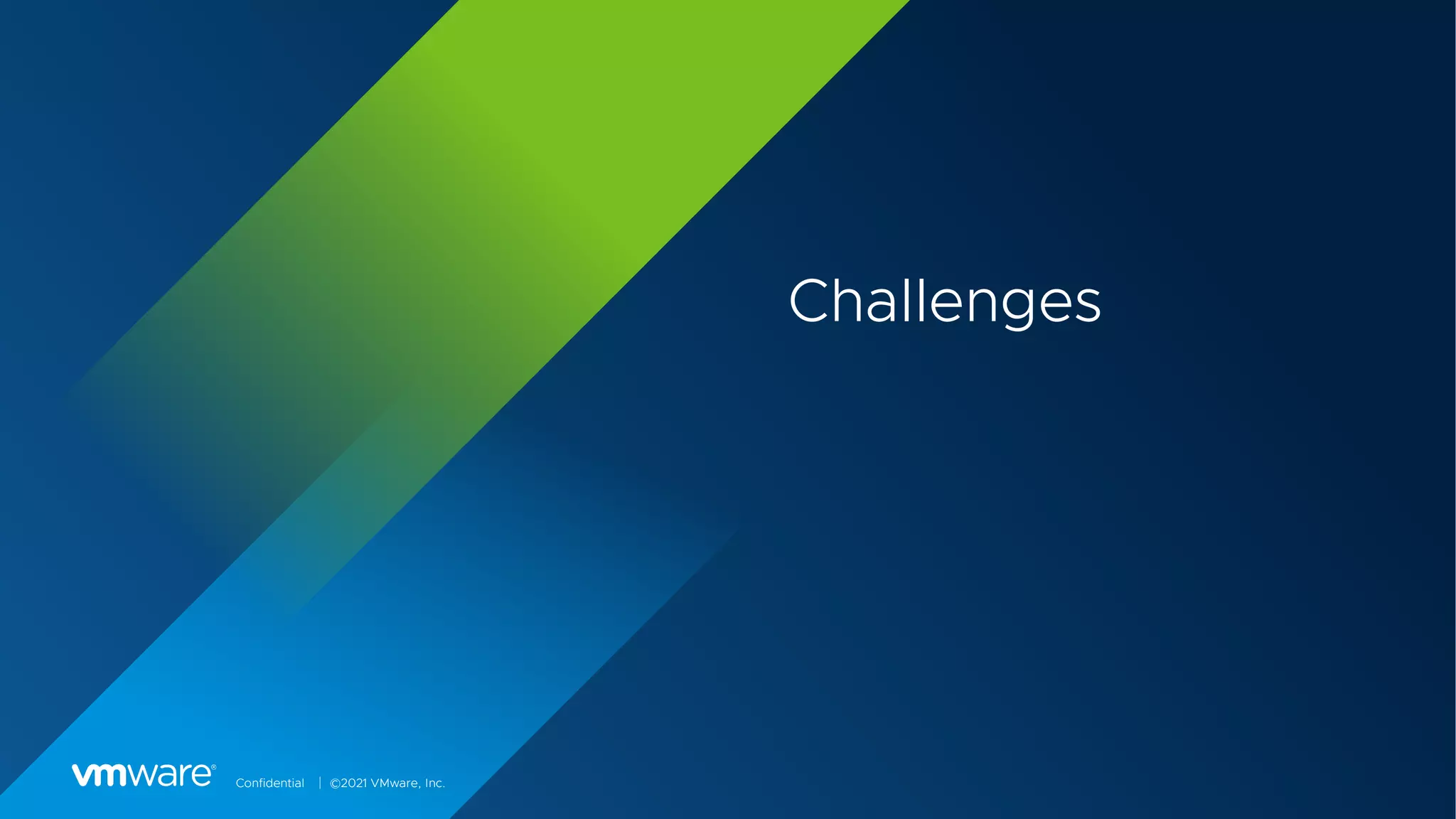 Challenges

vmware® Confidential | ©2021 VMware, Inc.